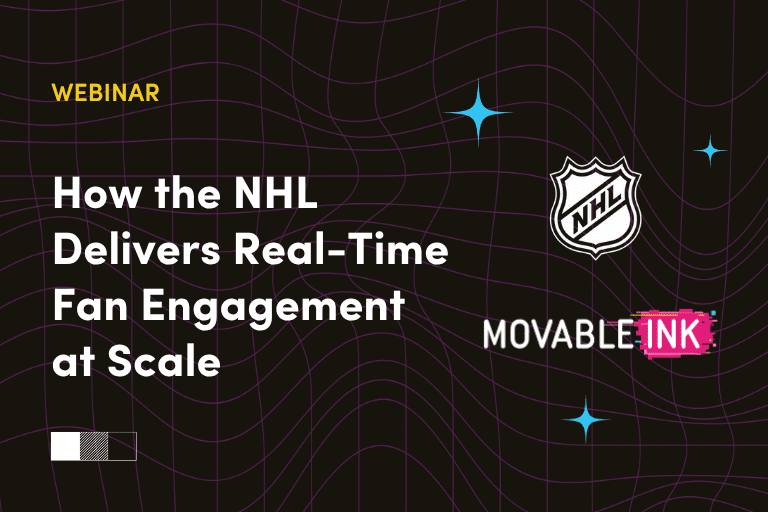 WEBINAR

How the NHL Delivers Real-Time Fan Engagement at Scale

NHL

MOVABLE INK